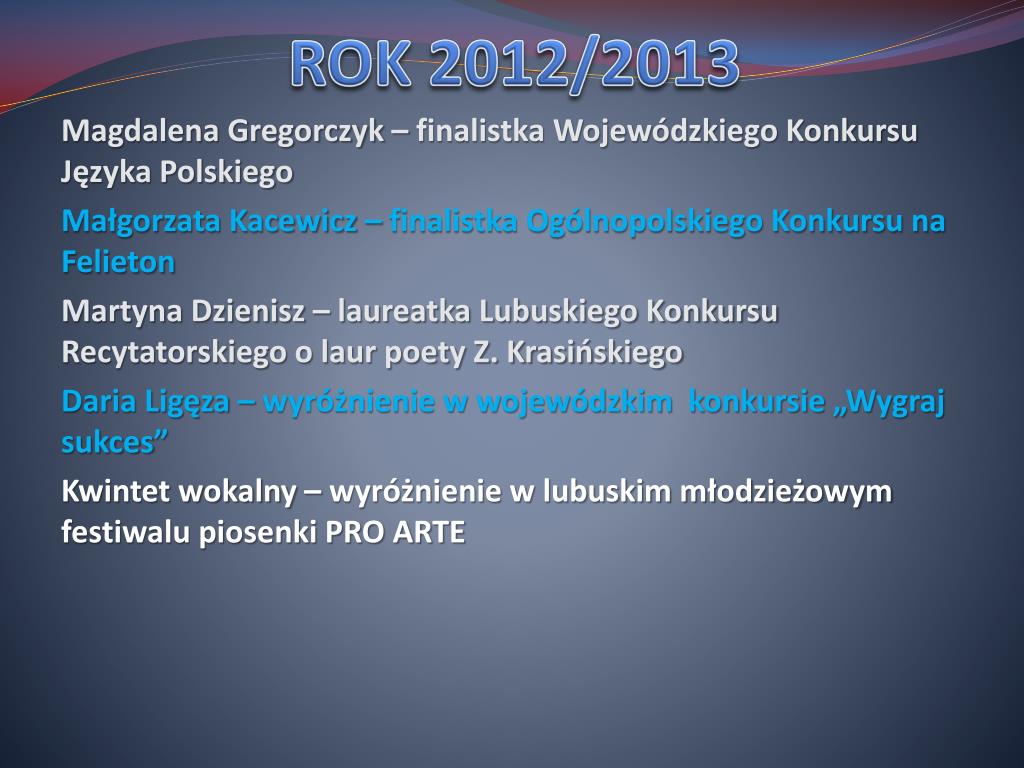 ROK 2012/2013

Magdalena Gregorczyk – finalistka Wojewódzkiego Konkursu Języka Polskiego

Małgorzata Kacewicz – finalistka Ogólnopolskiego Konkursu na Felieton

Martyna Dzienisz – laureatka Lubuskiego Konkursu Recytatorskiego o laur poety Z. Krasińskiego

Daria Ligęza – wyróżnienie w wojewódzkim konkursie „Wygraj sukces”

Kwintet wokalny – wyróżnienie w lubuskim młodzieżowym festiwalu piosenki PRO ARTE